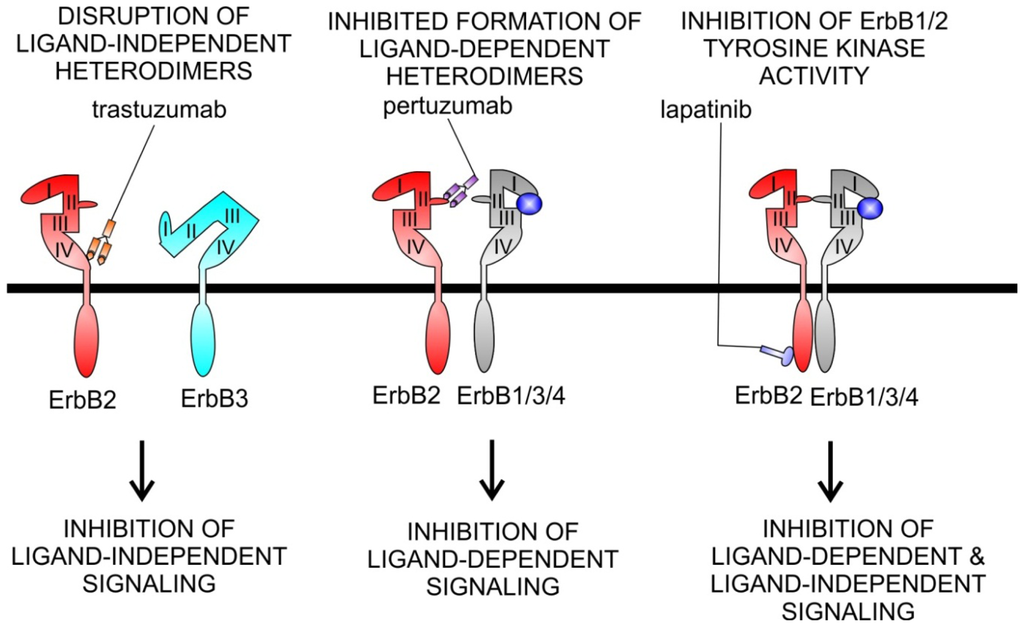 DISRUPTION OF LIGAND-INDEPENDENT HETERODIMERS

trastuzumab

I
II
III
IV

I
II
III
IV

ErbB2 ErbB3

INHIBITION OF LIGAND-INDEPENDENT SIGNALING

INHIBITED FORMATION OF LIGAND-DEPENDENT HETERODIMERS

pertuzumab

I
II
III
IV

I
II
III
IV

ErbB2 ErbB1/3/4

INHIBITION OF LIGAND-DEPENDENT SIGNALING

INHIBITION OF ErbB1/2 TYROSINE KINASE ACTIVITY

lapatinib

I
II
III
IV

I
II
III
IV

ErbB2 ErbB1/3/4

INHIBITION OF LIGAND-DEPENDENT & LIGAND-INDEPENDENT SIGNALING